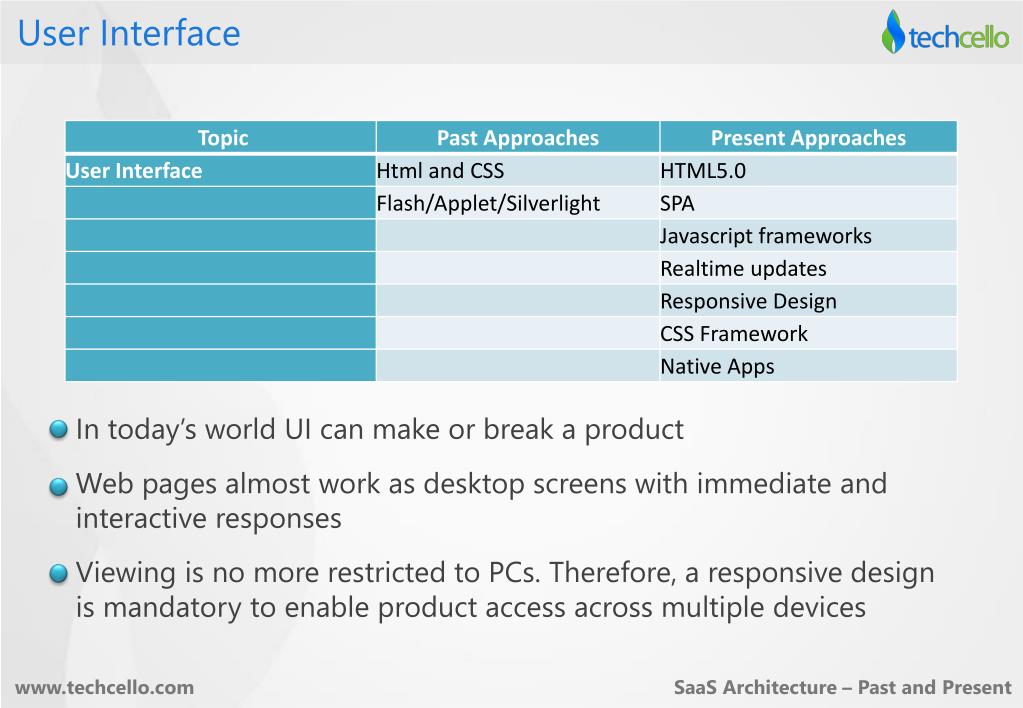 User Interface

techcello

| Topic | Past Approaches | Present Approaches |
|---|---|---|
| User Interface | Html and CSS | HTML5.0 |
| | Flash/Applet/Silverlight | SPA |
| | | Javascript frameworks |
| | | Realtime updates |
| | | Responsive Design |
| | | CSS Framework |
| | | Native Apps |

In today's world UI can make or break a product

Web pages almost work as desktop screens with immediate and interactive responses

Viewing is no more restricted to PCs. Therefore, a responsive design is mandatory to enable product access across multiple devices

www.techcello.com

SaaS Architecture – Past and Present